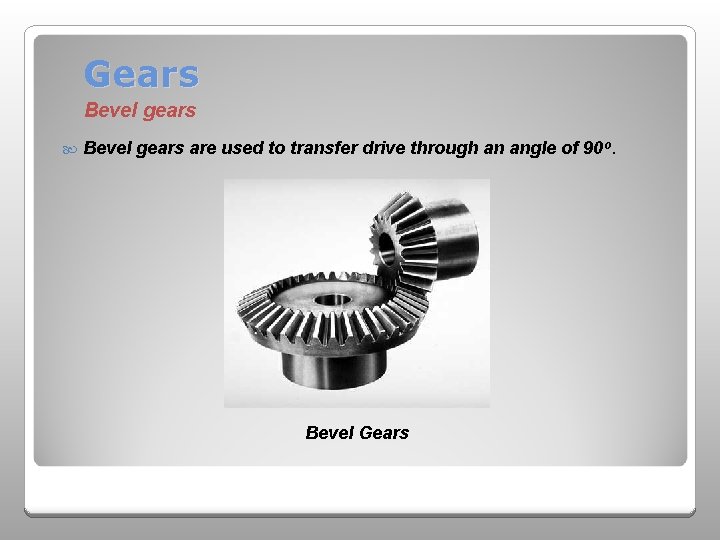 Gears

Bevel gears

Bevel gears are used to transfer drive through an angle of $90^o$.

Bevel Gears